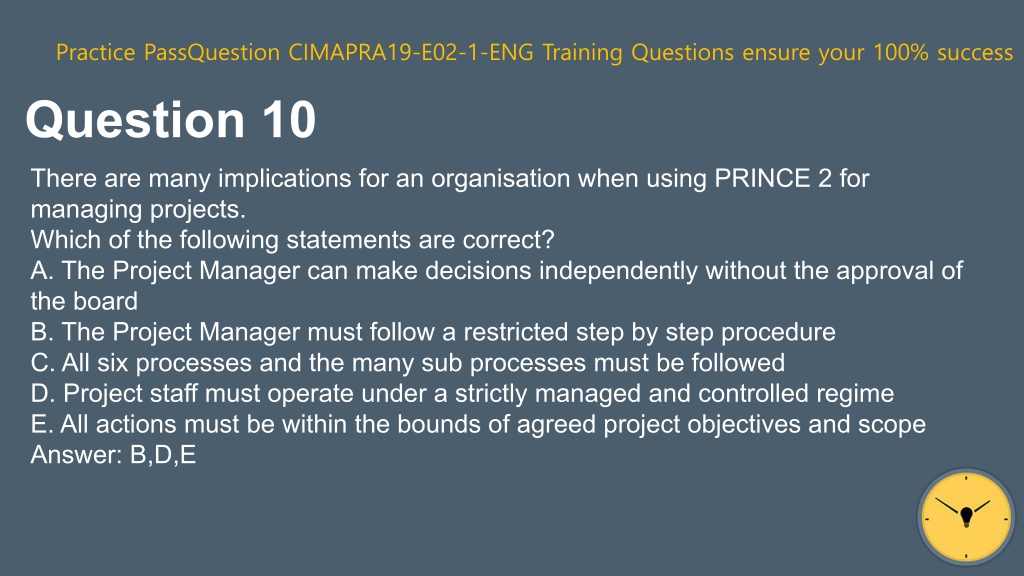 Practice PassQuestion CIMAPRA19-E02-1-ENG Training Questions ensure your 100% success

Question 10

There are many implications for an organisation when using PRINCE 2 for managing projects.
Which of the following statements are correct?
A. The Project Manager can make decisions independently without the approval of the board
B. The Project Manager must follow a restricted step by step procedure
C. All six processes and the many sub processes must be followed
D. Project staff must operate under a strictly managed and controlled regime
E. All actions must be within the bounds of agreed project objectives and scope
Answer: B,D,E